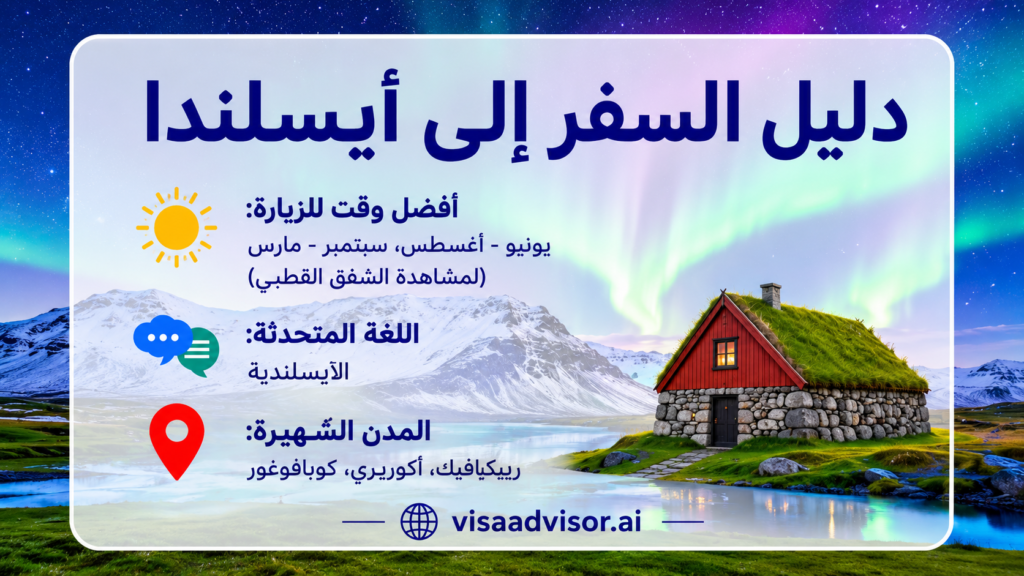 دليل السفر إلى أيسلندا

أفضل وقت للزيارة:
يونيو - أغسطس، سبتمبر - مارس
(لمشاهدة الشفق القطبي)

اللغة المتحدثة:
الآيسلندية

المدن الشهيرة:
ريكيافيك، أكوريري، كوبافوغور

visaadvisor.ai